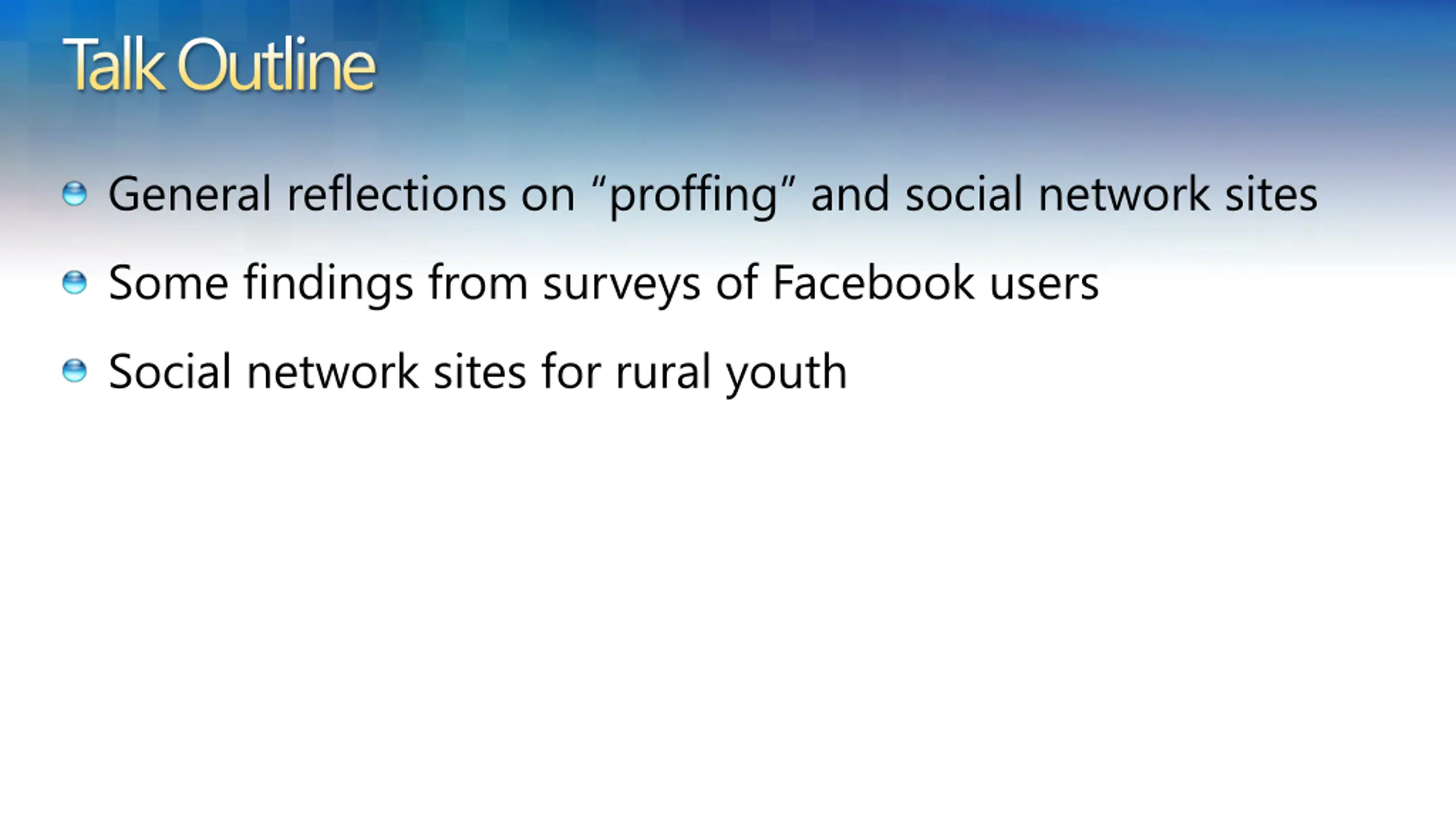 Talk Outline

General reflections on “proffing” and social network sites

Some findings from surveys of Facebook users

Social network sites for rural youth